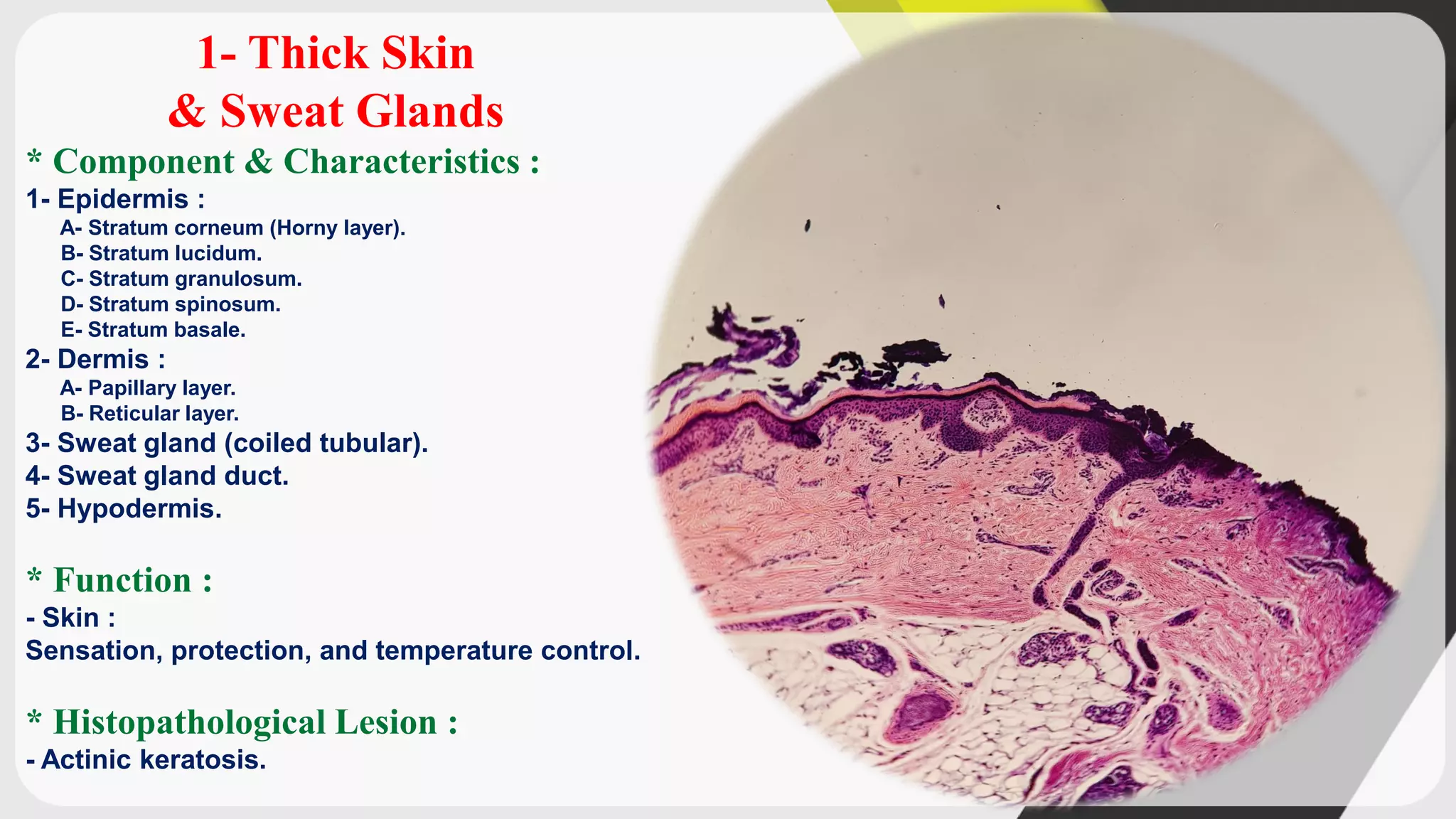 1- Thick Skin
& Sweat Glands

* Component & Characteristics :

1- Epidermis :
A- Stratum corneum (Horny layer).
B- Stratum lucidum.
C- Stratum granulosum.
D- Stratum spinosum.
E- Stratum basale.

2- Dermis :
A- Papillary layer.
B- Reticular layer.

3- Sweat gland (coiled tubular).
4- Sweat gland duct.
5- Hypodermis.

* Function :

- Skin :
Sensation, protection, and temperature control.

* Histopathological Lesion :

- Actinic keratosis.